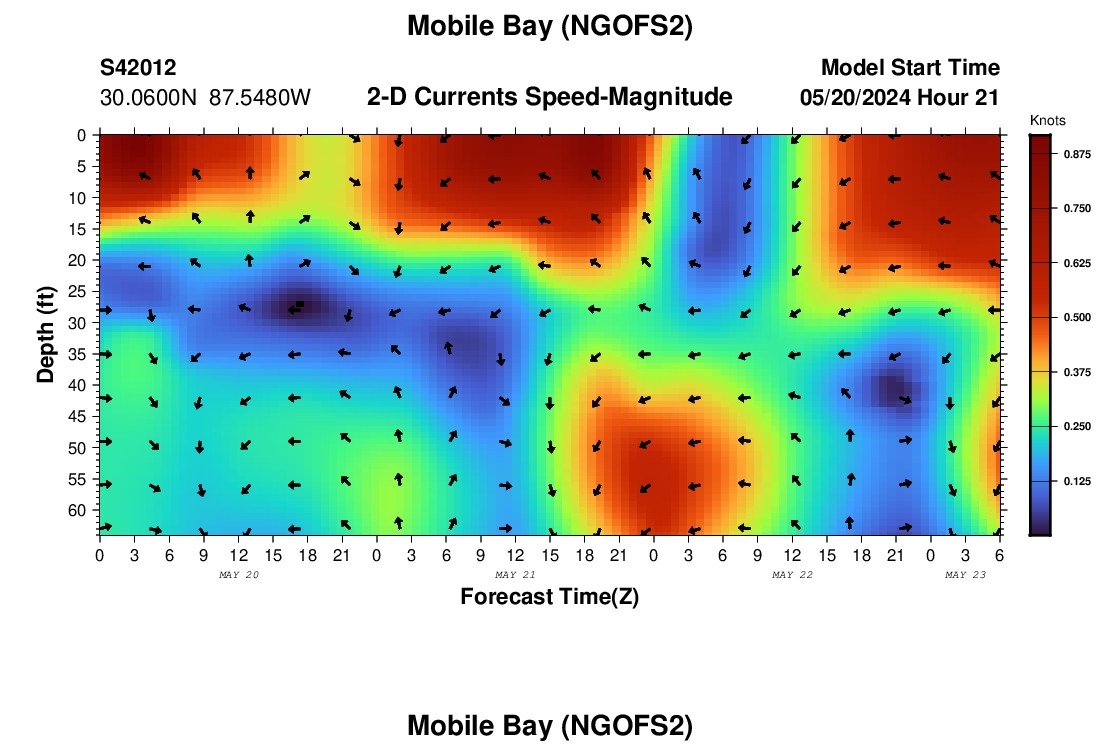 Mobile Bay (NGOFS2)

S42012
30.0600N 87.5480W

2-D Currents Speed-Magnitude

Model Start Time
05/20/2024 Hour 21

Knots
0.875
0.750
0.625
0.500
0.375
0.250
0.125

Depth (ft)
0
5
10
15
20
25
30
35
40
45
50
55
60

0 3 6 9 12 15 18 21 0 3 6 9 12 15 18 21 0 3 6 9 12 15 18 21 0 3 6

MAY 20
MAY 21
MAY 22
MAY 23

Forecast Time(Z)

Mobile Bay (NGOFS2)